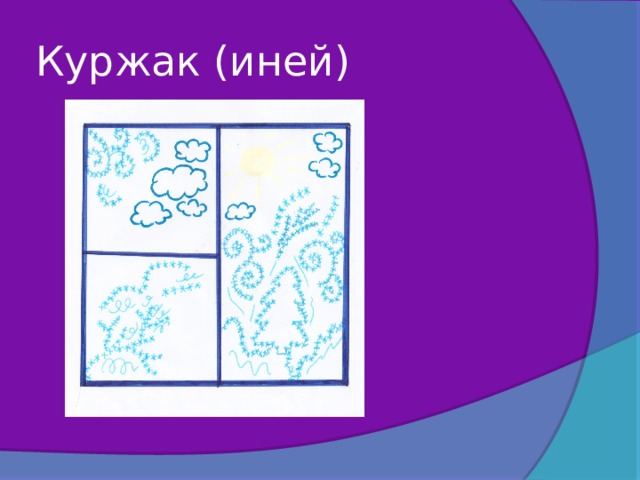 Куржак (иней)